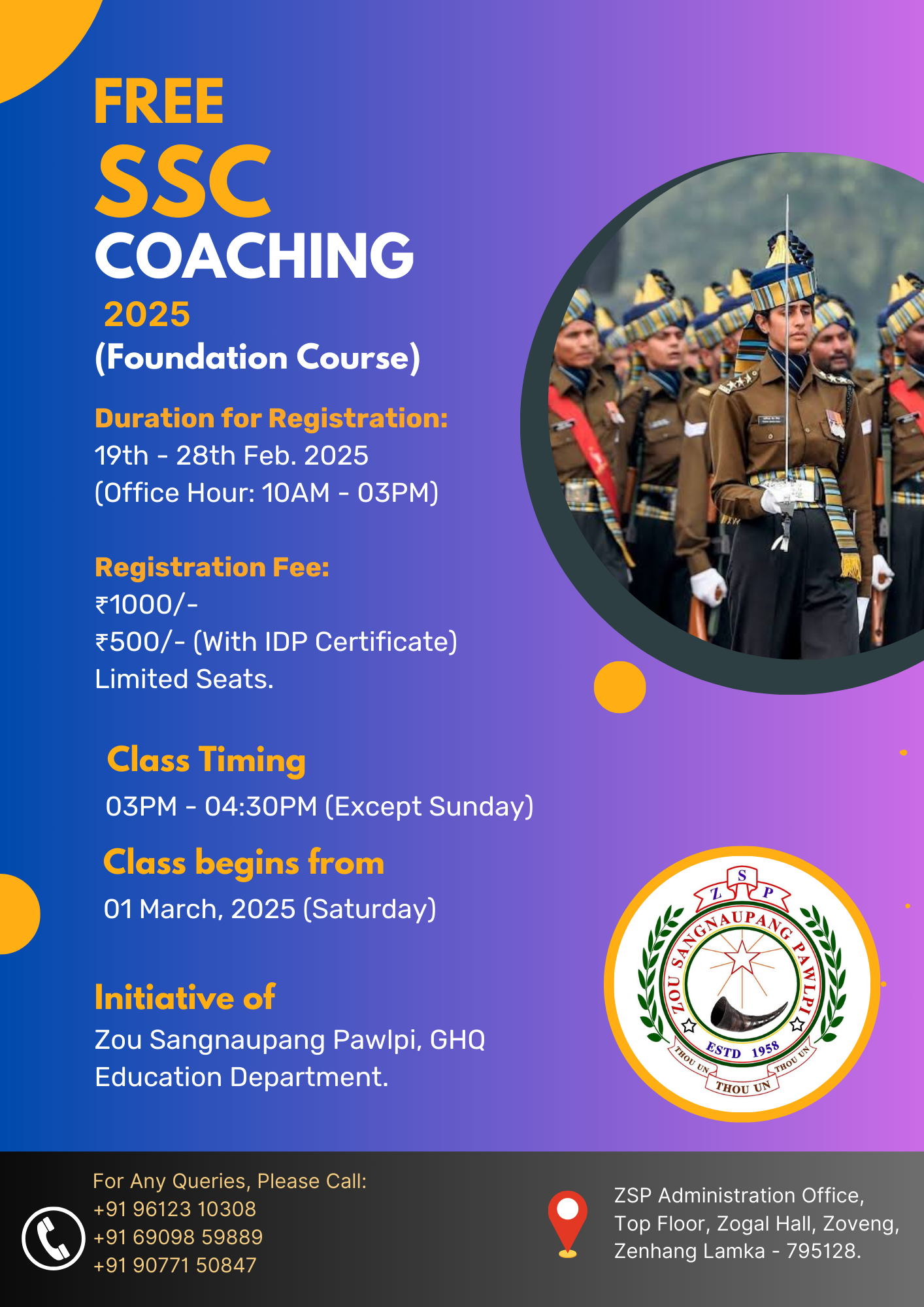 FREE
SSC
COACHING
2025
(Foundation Course)

Duration for Registration:
19th - 28th Feb. 2025
(Office Hour: 10AM - 03PM)

Registration Fee:
₹1000/-
₹500/- (With IDP Certificate)
Limited Seats.

Class Timing
03PM - 04:30PM (Except Sunday)

Class begins from
01 March, 2025 (Saturday)

Initiative of
Zou Sangnaupang Pawlpi, GHQ
Education Department.

Z S P
ZOU SANGNAUPANG PAWLPI
ESTD 1958
THOU UN THOU UN THOU UN

For Any Queries, Please Call:
+91 96123 10308
+91 69098 59889
+91 90771 50847

ZSP Administration Office,
Top Floor, Zogal Hall, Zoveng,
Zenhang Lamka - 795128.